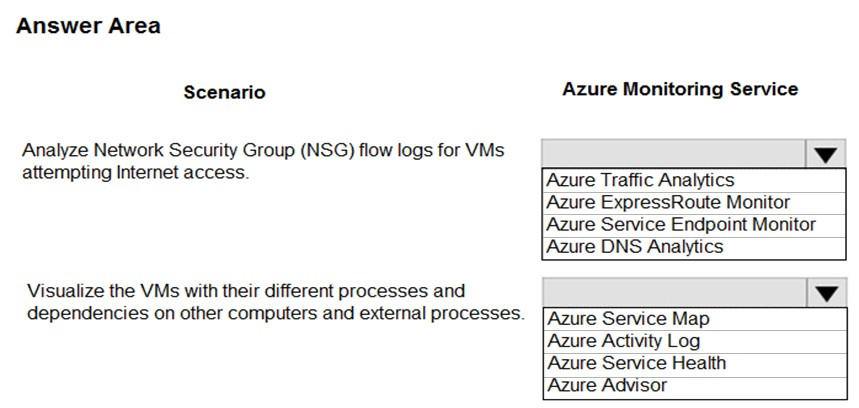 Answer Area

Scenario

Azure Monitoring Service

Analyze Network Security Group (NSG) flow logs for VMs attempting Internet access.

Azure Traffic Analytics
Azure ExpressRoute Monitor
Azure Service Endpoint Monitor
Azure DNS Analytics

Visualize the VMs with their different processes and dependencies on other computers and external processes.

Azure Service Map
Azure Activity Log
Azure Service Health
Azure Advisor